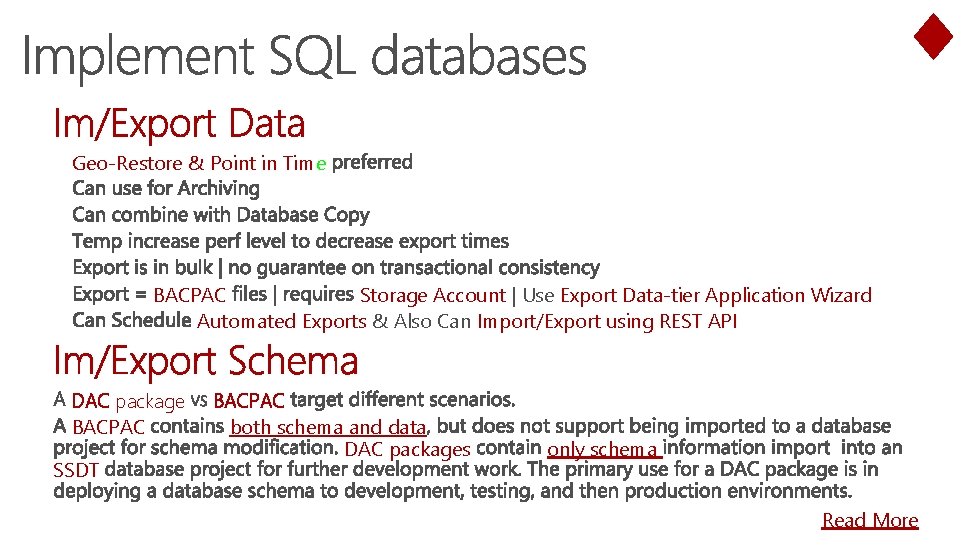 Implement SQL databases

Im/Export Data

Geo-Restore & Point in Time preferred
Can use for Archiving
Can combine with Database Copy
Temp increase perf level to decrease export times
Export is in bulk | no guarantee on transactional consistency
Export = BACPAC files | requires Storage Account | Use Export Data-tier Application Wizard
Can Schedule Automated Exports & Also Can Import/Export using REST API

Im/Export Schema

A DAC package vs BACPAC target different scenarios.
A BACPAC contains both schema and data, but does not support being imported to a database project for schema modification. DAC packages contain only schema information import into an SSDT database project for further development work. The primary use for a DAC package is in deploying a database schema to development, testing, and then production environments.

Read More